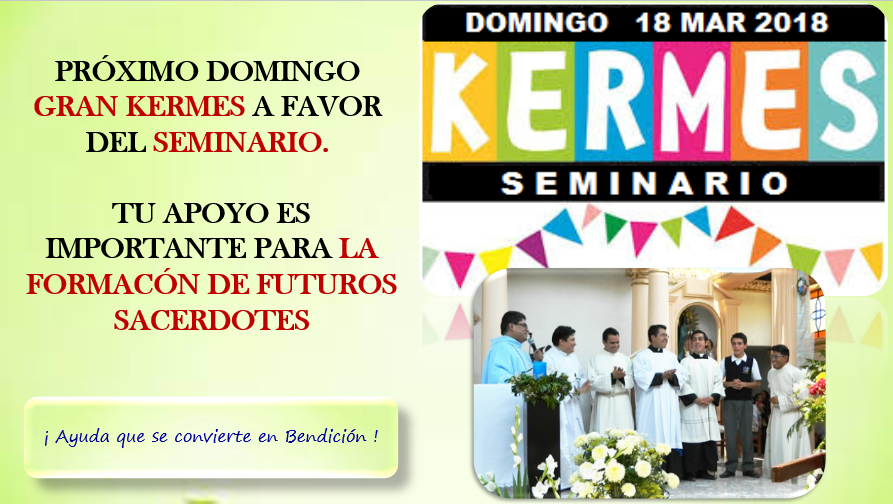 PRÓXIMO DOMINGO GRAN KERMES A FAVOR DEL SEMINARIO.

TU APOYO ES IMPORTANTE PARA LA FORMACÓN DE FUTUROS SACERDOTES

¡ Ayuda que se convierte en Bendición !

DOMINGO 18 MAR 2018

KERMES

SEMINARIO